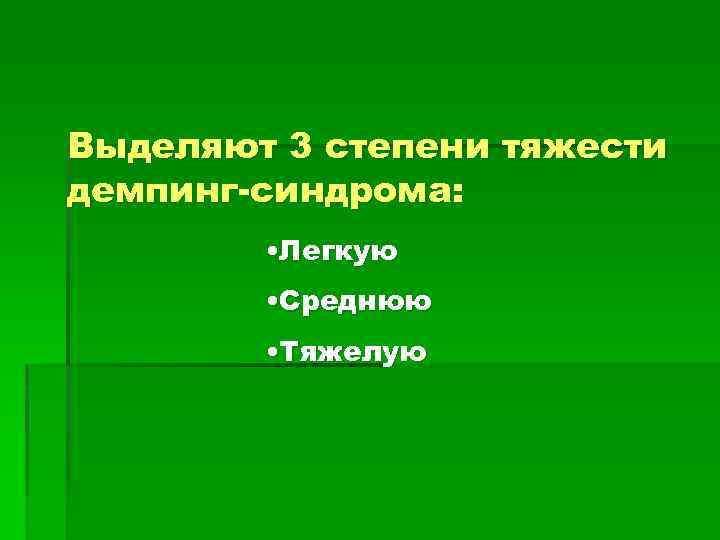 Выделяют 3 степени тяжести демпинг-синдрома:

•Легкую

•Среднюю

•Тяжелую